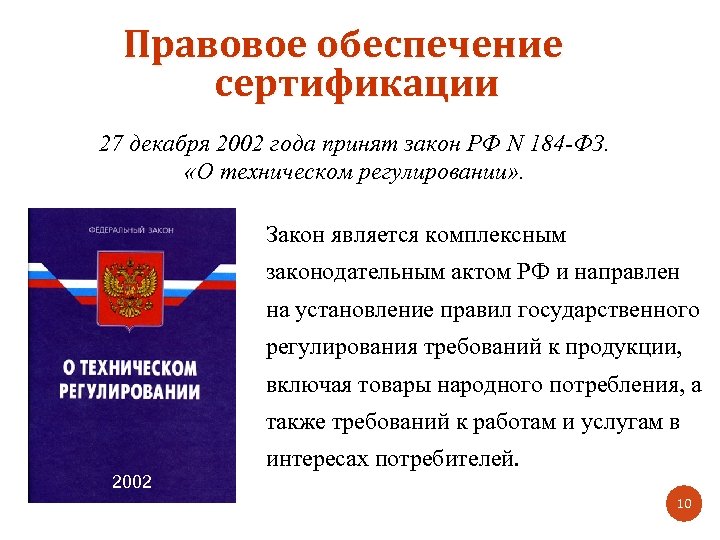 Правовое обеспечение сертификации

27 декабря 2002 года принят закон РФ N 184-ФЗ. «О техническом регулировании».

ФЕДЕРАЛЬНЫЙ ЗАКОН

О ТЕХНИЧЕСКОМ РЕГУЛИРОВАНИИ

2002

Закон является комплексным законодательным актом РФ и направлен на установление правил государственного регулирования требований к продукции, включая товары народного потребления, а также требований к работам и услугам в интересах потребителей.

10